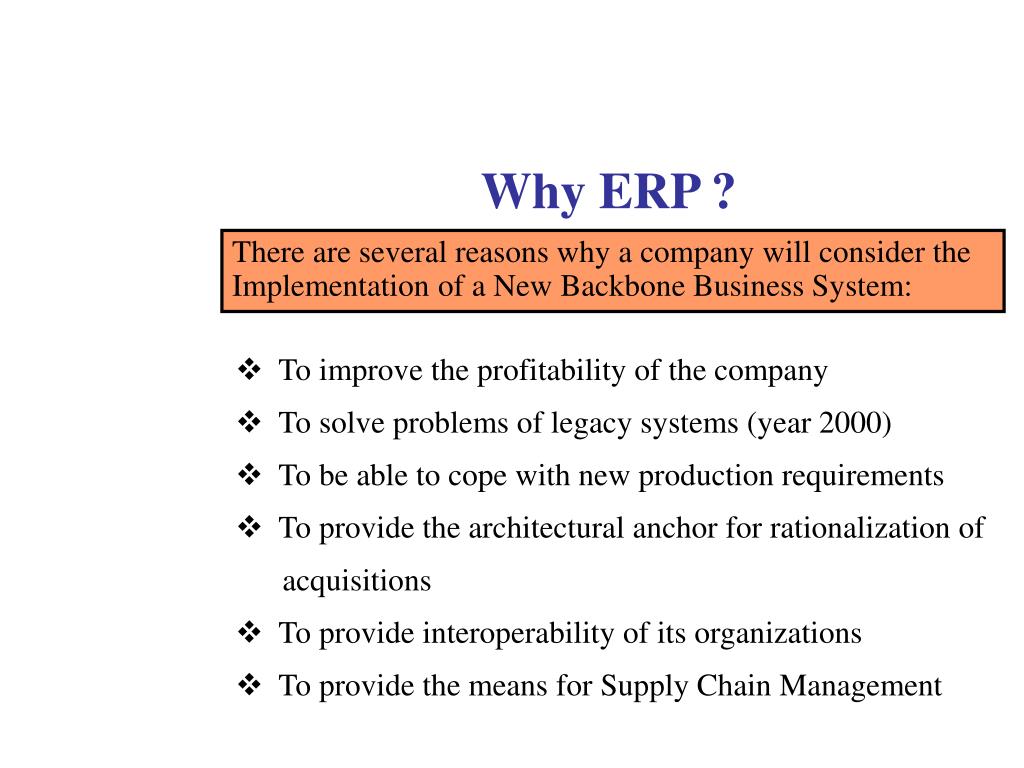 Why ERP ?

There are several reasons why a company will consider the Implementation of a New Backbone Business System:

❖ To improve the profitability of the company
❖ To solve problems of legacy systems (year 2000)
❖ To be able to cope with new production requirements
❖ To provide the architectural anchor for rationalization of acquisitions
❖ To provide interoperability of its organizations
❖ To provide the means for Supply Chain Management